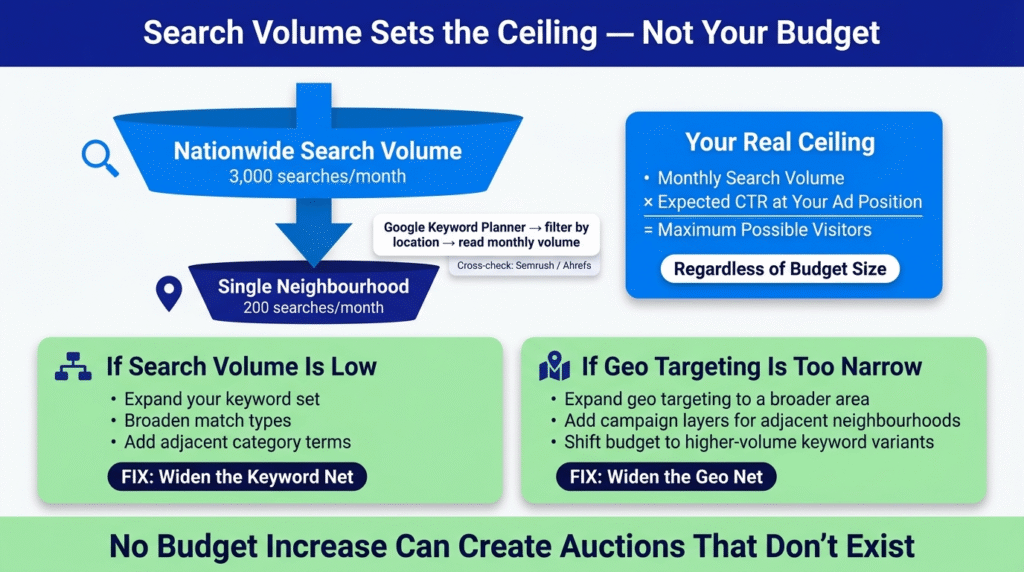 Search Volume Sets the Ceiling — Not Your Budget

Nationwide Search Volume
3,000 searches/month

Google Keyword Planner → filter by location → read monthly volume

Cross-check: Semrush / Ahrefs

Single Neighbourhood
200 searches/month

Your Real Ceiling

• Monthly Search Volume
× Expected CTR at Your Ad Position
= Maximum Possible Visitors

Regardless of Budget Size

If Search Volume Is Low

• Expand your keyword set
• Broaden match types
• Add adjacent category terms

FIX: Widen the Keyword Net

If Geo Targeting Is Too Narrow

• Expand geo targeting to a broader area
• Add campaign layers for adjacent neighbourhoods
• Shift budget to higher-volume keyword variants

FIX: Widen the Geo Net

No Budget Increase Can Create Auctions That Don't Exist